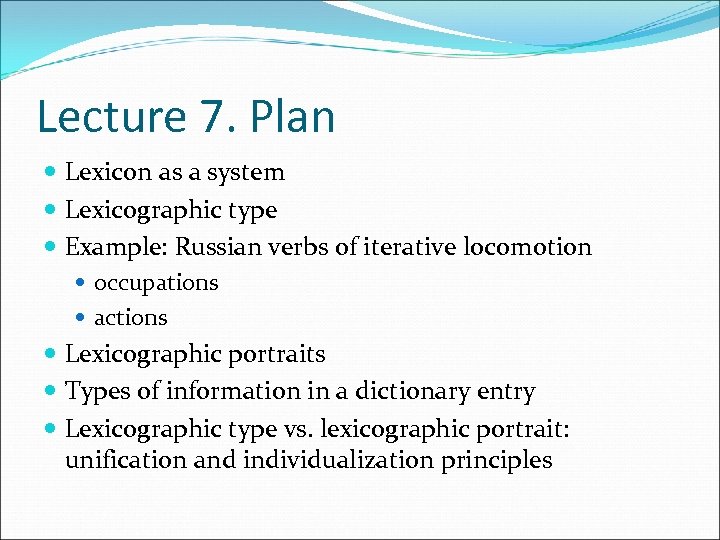 Lecture 7. Plan

- Lexicon as a system
- Lexicographic type
- Example: Russian verbs of iterative locomotion
  - occupations
  - actions
- Lexicographic portraits
- Types of information in a dictionary entry
- Lexicographic type vs. lexicographic portrait: unification and individualization principles